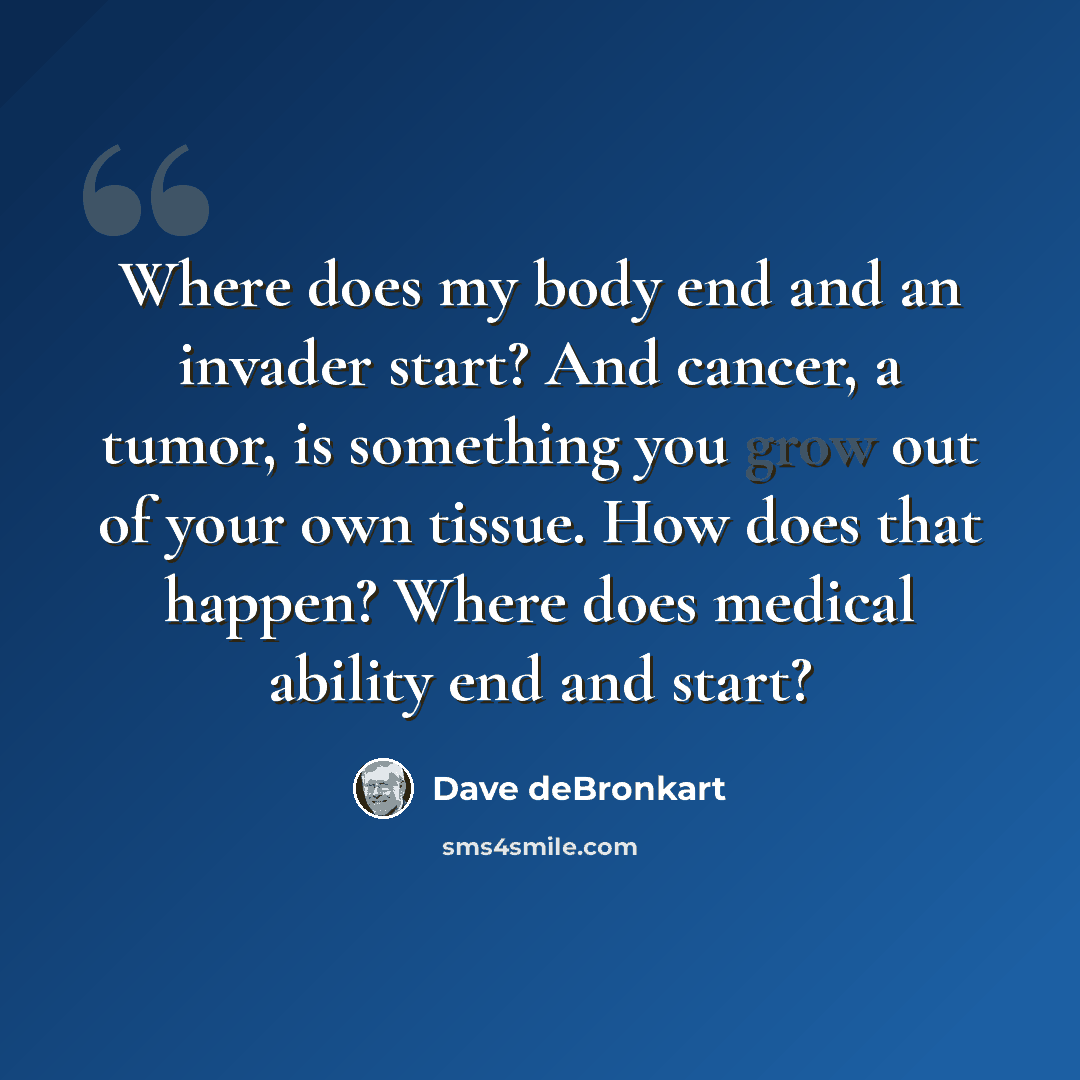 Where does my body end and an invader start? And cancer, a tumor, is something you grow out of your own tissue. How does that happen? Where does medical ability end and start?

Dave deBronkart

sms4smile.com